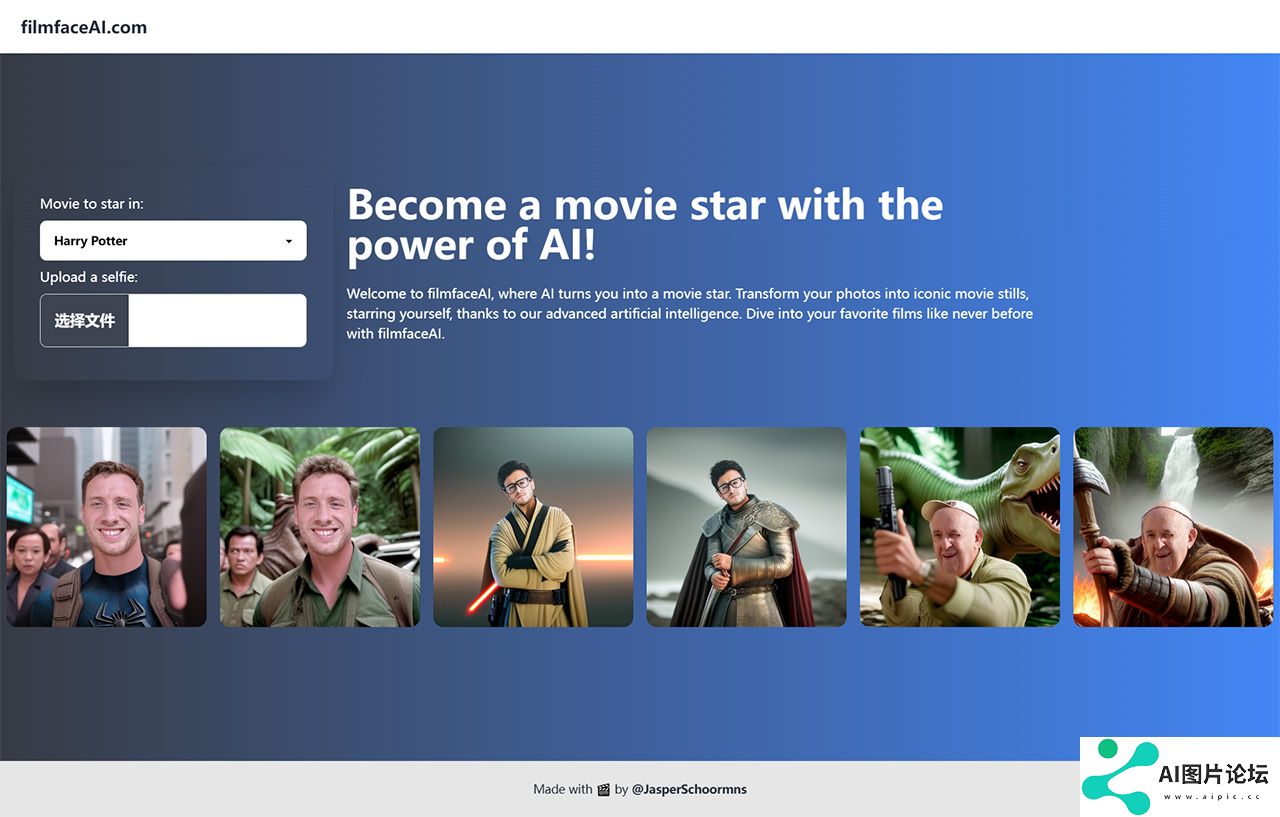 filmfaceAI.com

Movie to star in:

Harry Potter

Upload a selfie:

选择文件

Become a movie star with the power of AI!

Welcome to filmfaceAI, where AI turns you into a movie star. Transform your photos into iconic movie stills, starring yourself, thanks to our advanced artificial intelligence. Dive into your favorite films like never before with filmfaceAI.

Made with 🎬 by @JasperSchoormns

AI图片论坛
www.aipic.cc